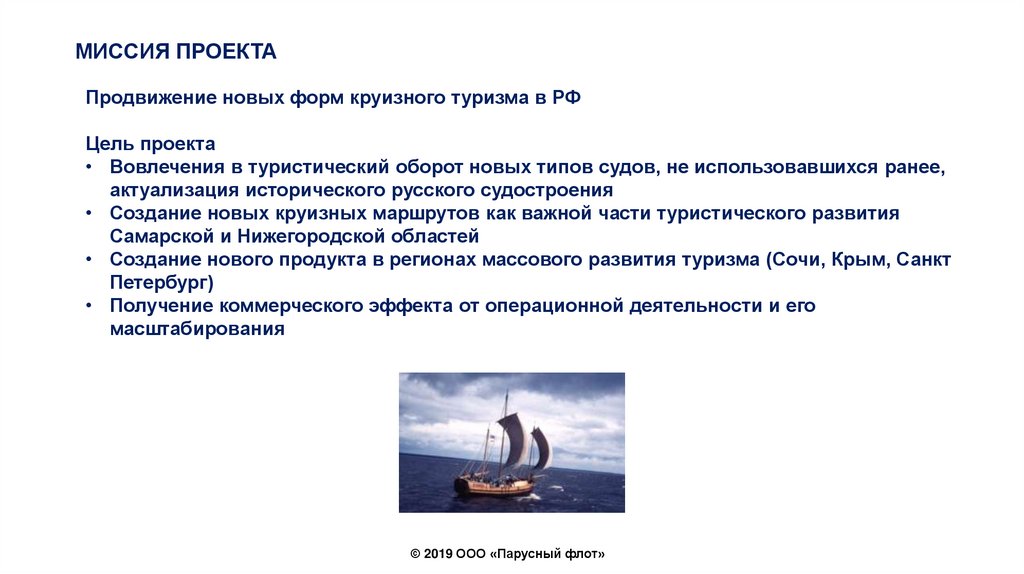 МИССИЯ ПРОЕКТА

Продвижение новых форм круизного туризма в РФ

Цель проекта
• Вовлечения в туристический оборот новых типов судов, не использовавшихся ранее, актуализация исторического русского судостроения
• Создание новых круизных маршрутов как важной части туристического развития Самарской и Нижегородской областей
• Создание нового продукта в регионах массового развития туризма (Сочи, Крым, Санкт Петербург)
• Получение коммерческого эффекта от операционной деятельности и его масштабирования

© 2019 ООО «Парусный флот»